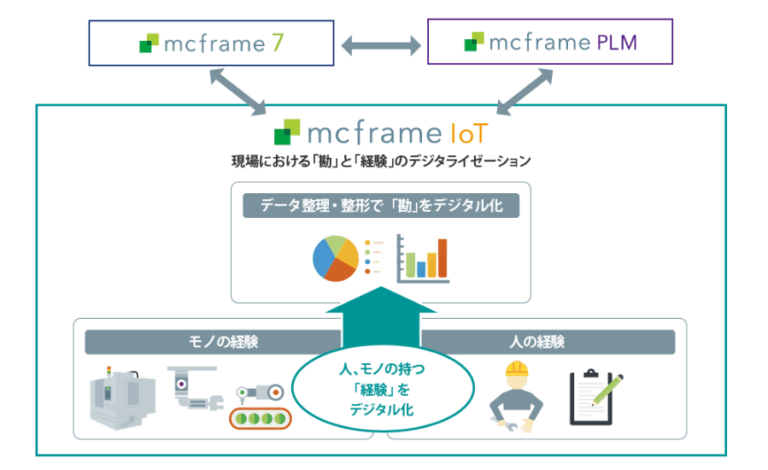 mcframe 7

mcframe PLM

mcframe IoT

現場における「勘」と「経験」のデジタライゼーション

データ整理・整形で「勘」をデジタル化

モノの経験

人の経験

人、モノの持つ「経験」をデジタル化